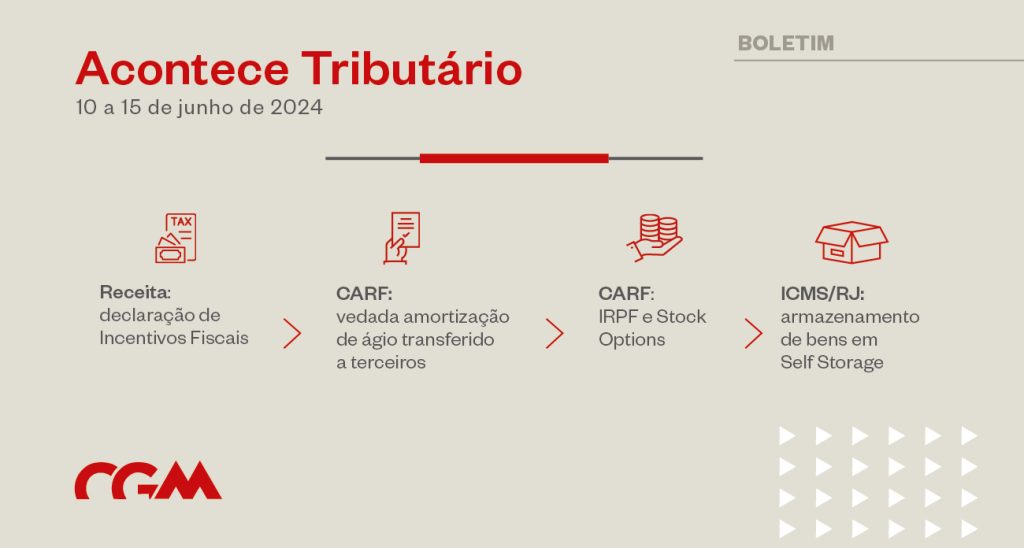 Acontece Tributário
10 a 15 de junho de 2024

BOLETIM

TAX

Receita: declaração de Incentivos Fiscais

CARF: vedada amortização de ágio transferido a terceiros

CARF: IRPF e Stock Options

ICMS/RJ: armazenamento de bens em Self Storage

CGM